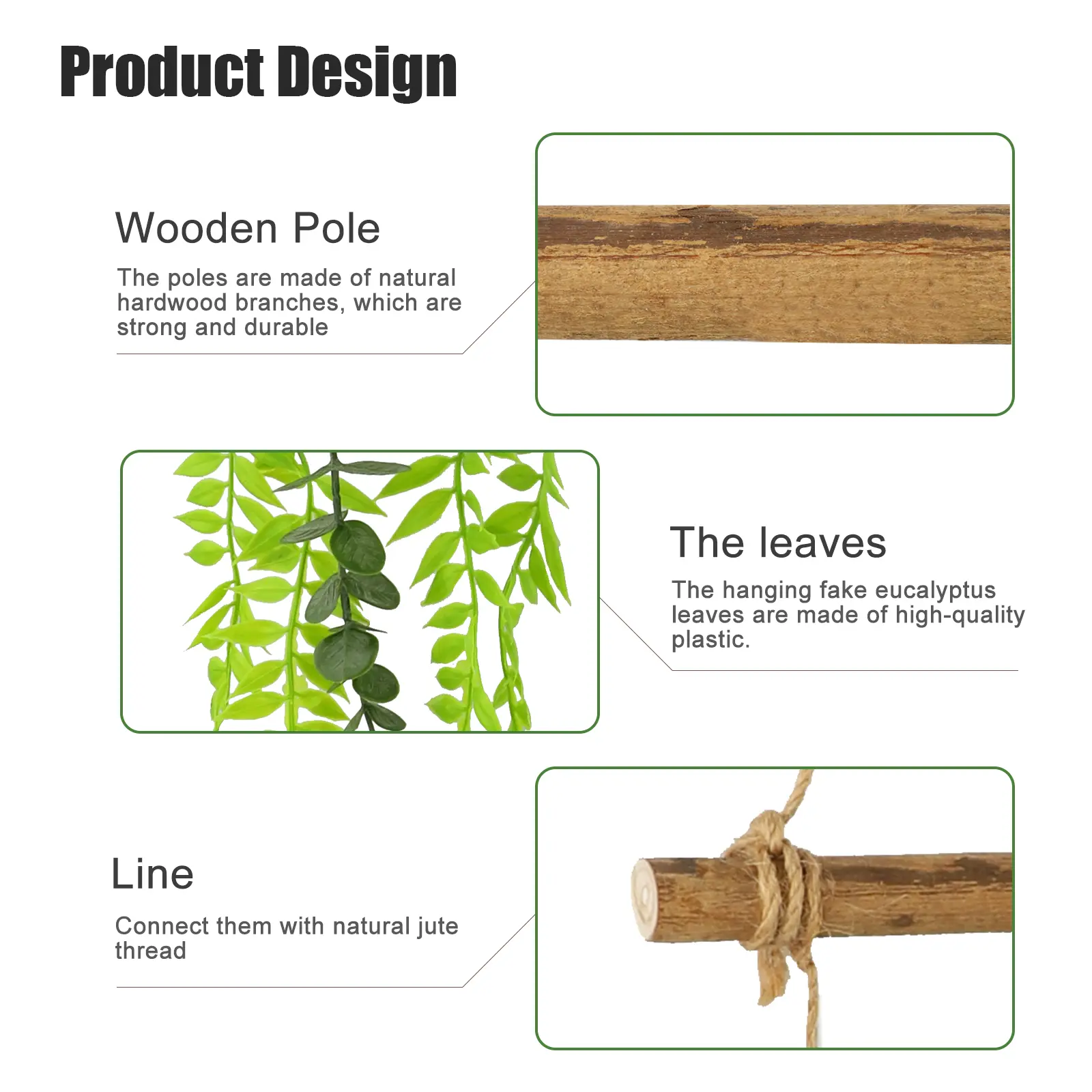 Product Design

Wooden Pole

The poles are made of natural hardwood branches, which are strong and durable

The leaves

The hanging fake eucalyptus leaves are made of high-quality plastic.

Line

Connect them with natural jute thread